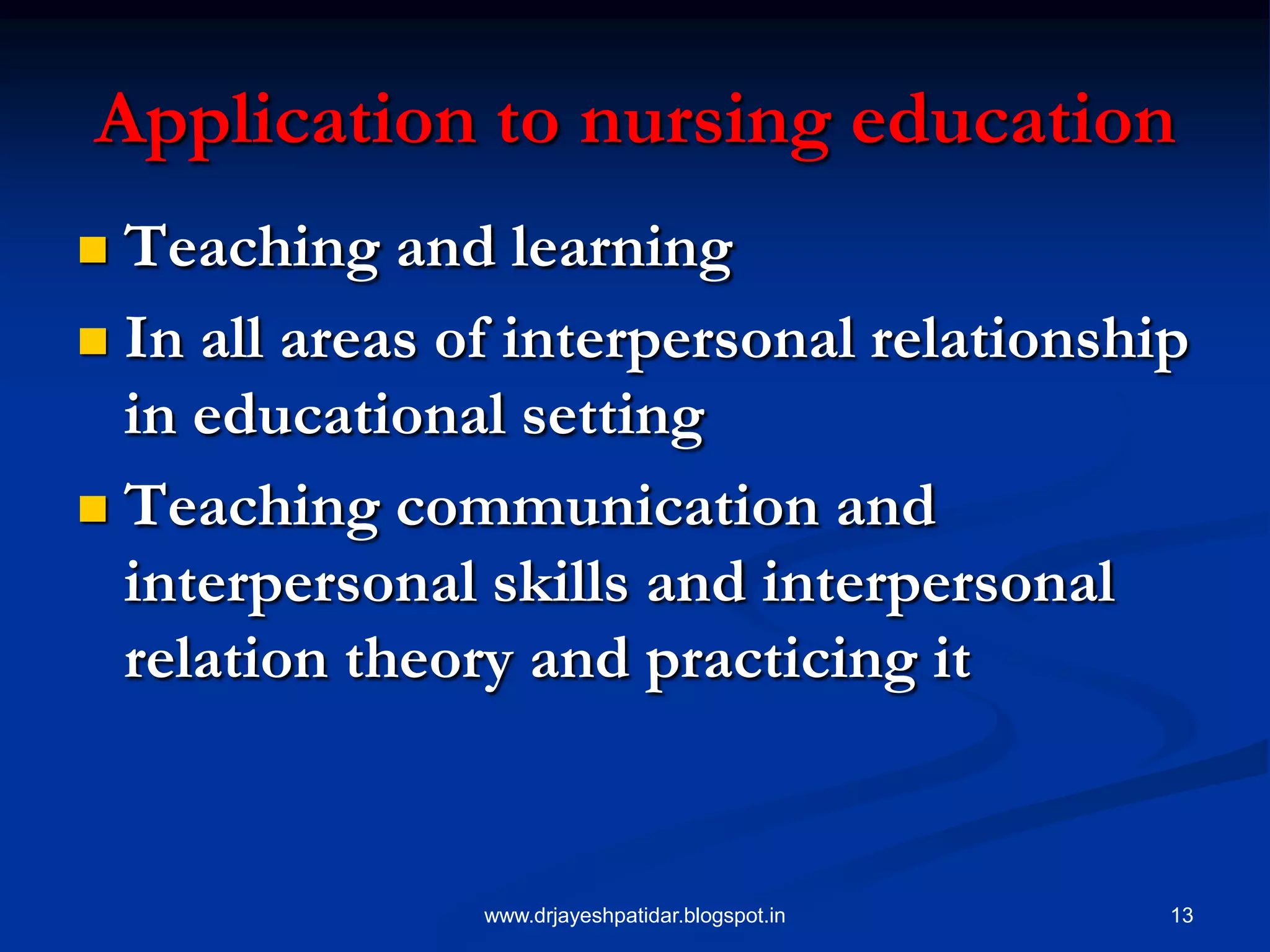 Application to nursing education

- Teaching and learning
- In all areas of interpersonal relationship in educational setting
- Teaching communication and interpersonal skills and interpersonal relation theory and practicing it

www.drjayeshpatidar.blogspot.in

13